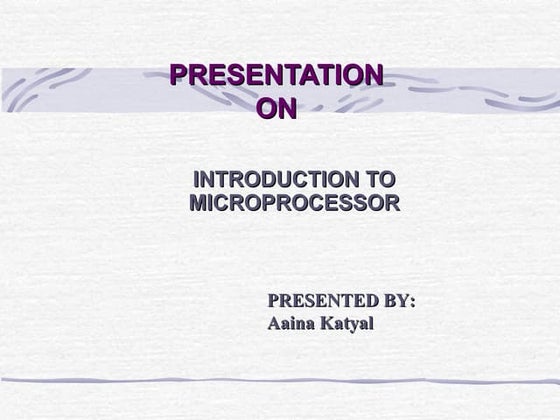 PRESENTATION
ON

INTRODUCTION TO
MICROPROCESSOR

PRESENTED BY:
Aaina Katyal